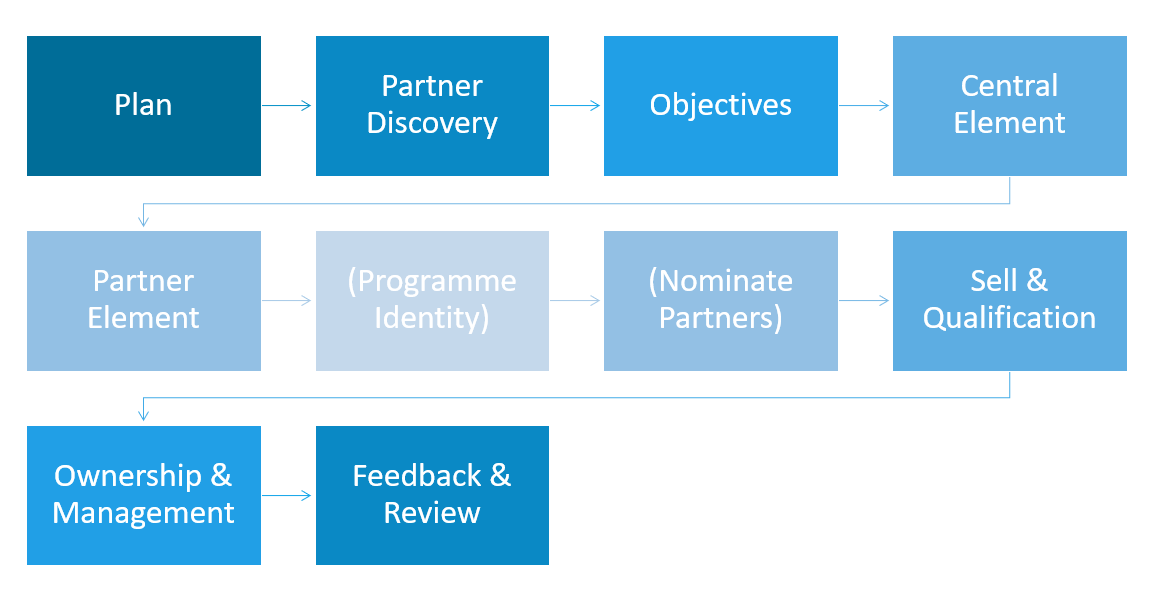 Plan

Partner Discovery

Objectives

Central Element

Partner Element

(Programme Identity)

(Nominate Partners)

Sell & Qualification

Ownership & Management

Feedback & Review